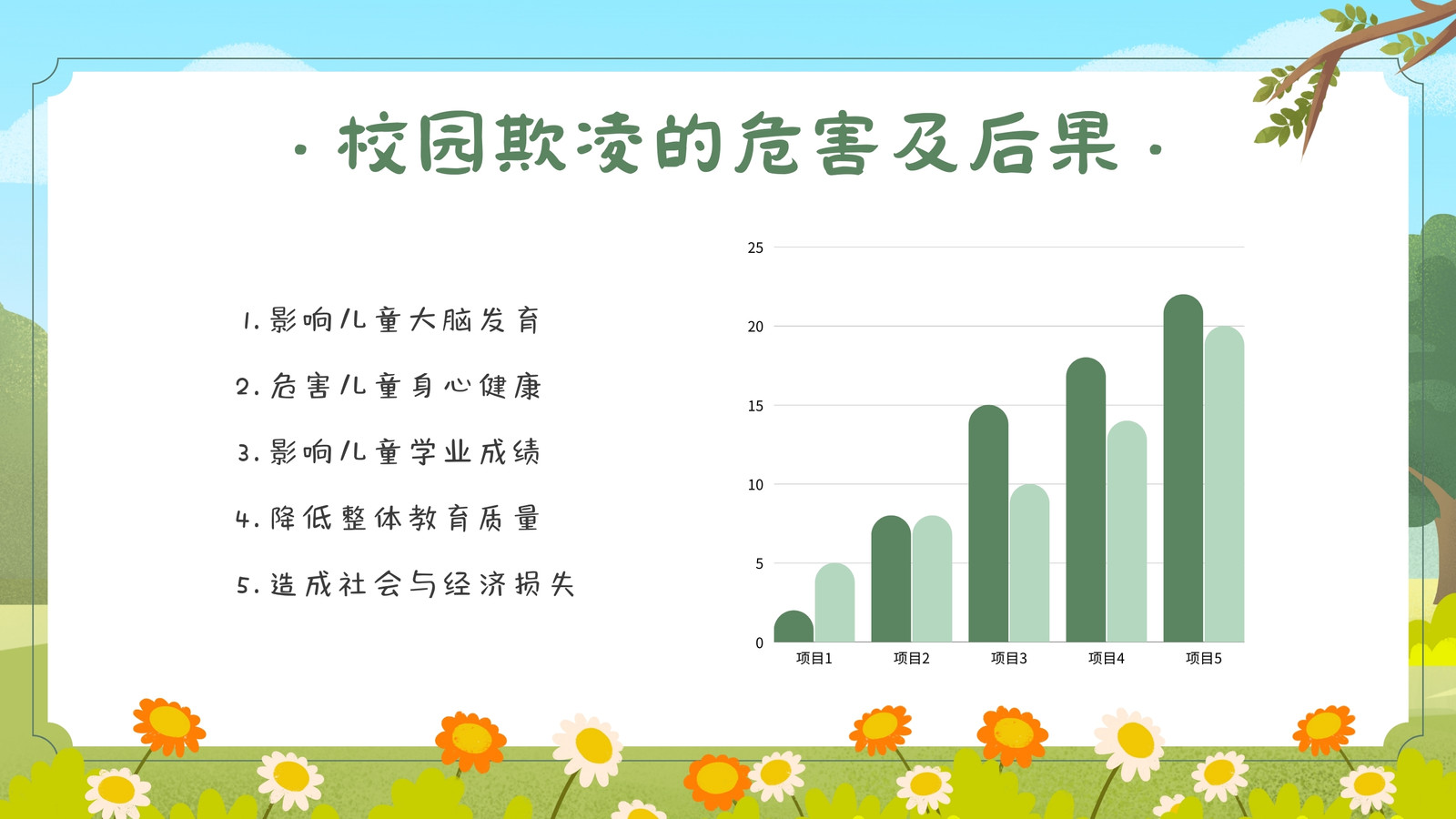 · 校园欺凌的危害及后果 ·

1. 影响儿童大脑发育

2. 危害儿童身心健康

3. 影响儿童学业成绩

4. 降低整体教育质量

5. 造成社会与经济损失

25
20
15
10
5
0
项目1 项目2 项目3 项目4 项目5